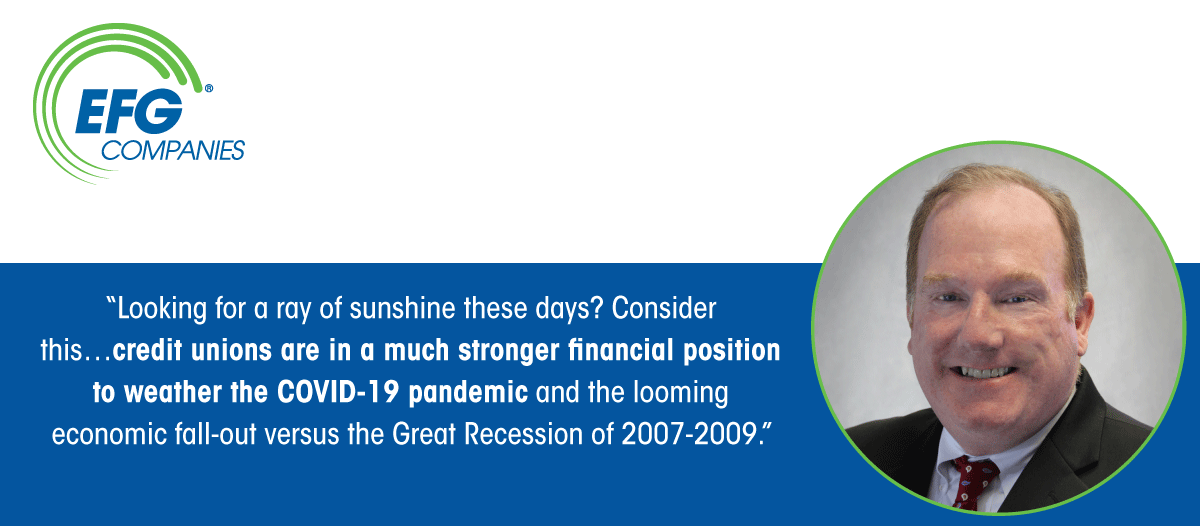 EFG®
COMPANIES

“Looking for a ray of sunshine these days? Consider this…credit unions are in a much stronger financial position to weather the COVID-19 pandemic and the looming economic fall-out versus the Great Recession of 2007-2009.”